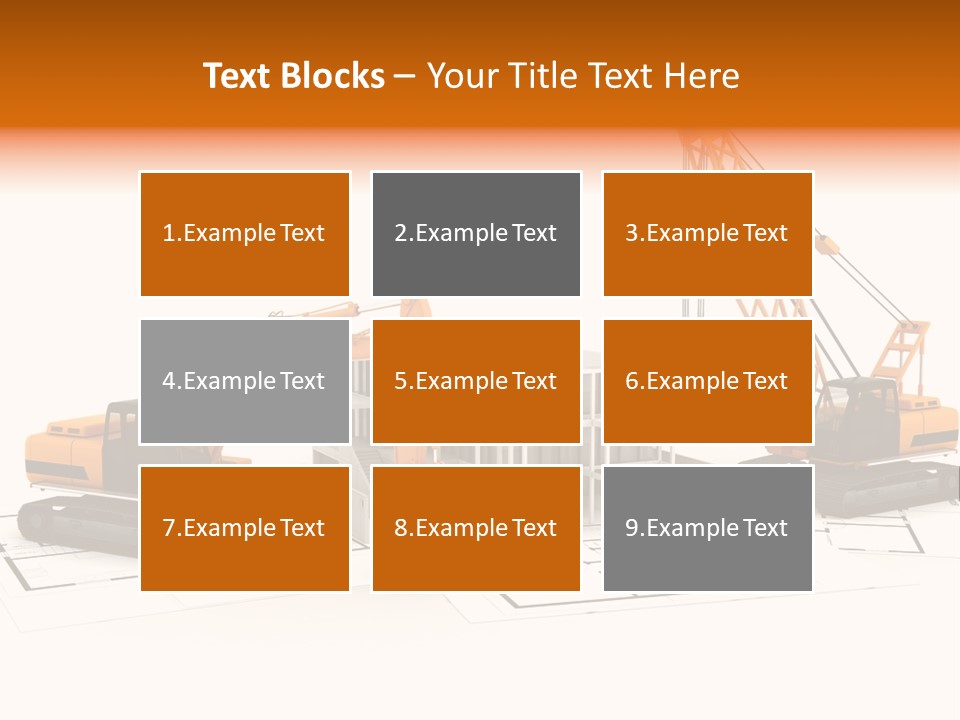 Text Blocks – Your Title Text Here

1.Example Text

2.Example Text

3.Example Text

4.Example Text

5.Example Text

6.Example Text

7.Example Text

8.Example Text

9.Example Text